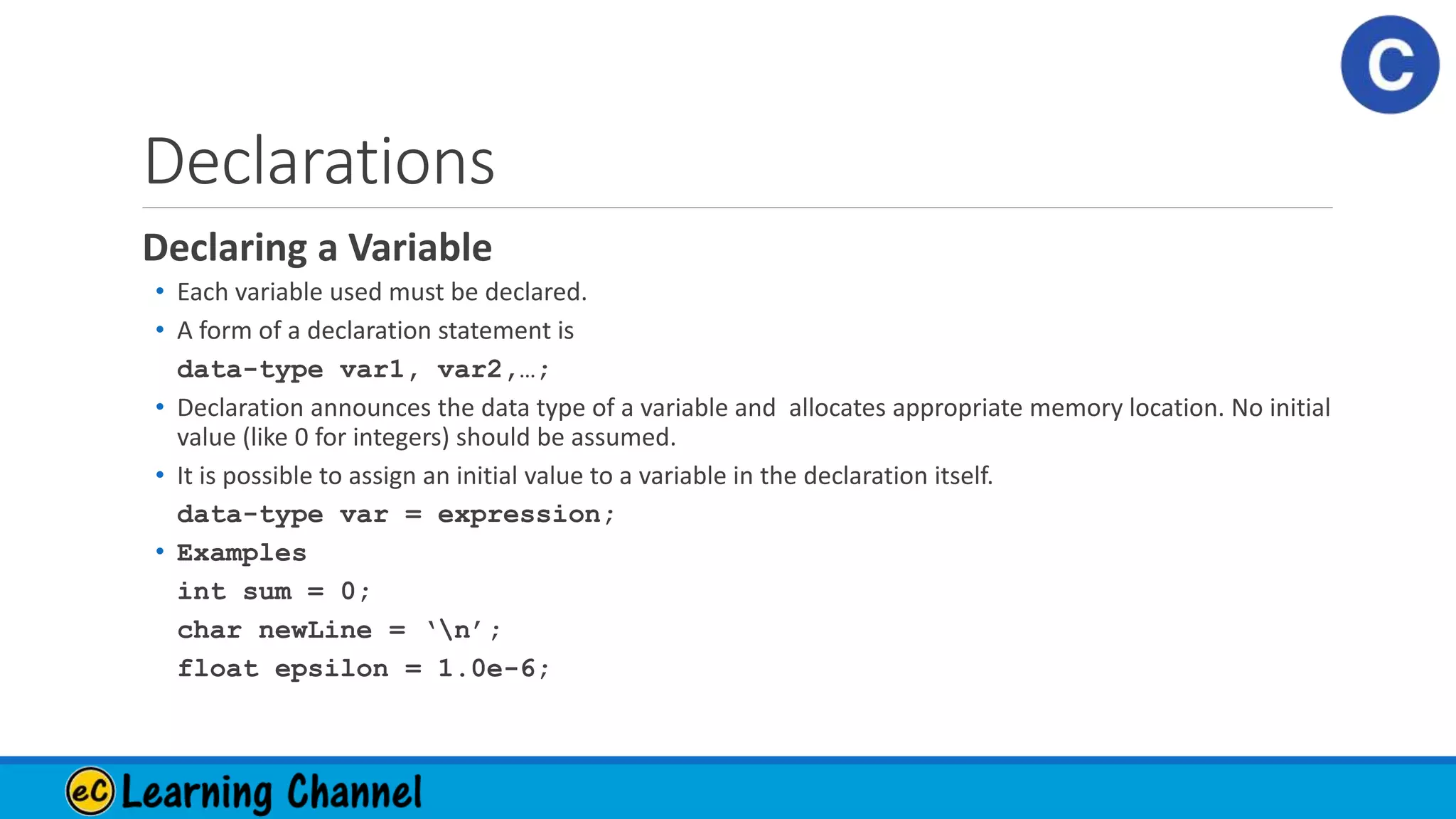 C

Declarations

Declaring a Variable

• Each variable used must be declared.

• A form of a declaration statement is

data-type var1, var2,…;

• Declaration announces the data type of a variable and allocates appropriate memory location. No initial value (like 0 for integers) should be assumed.

• It is possible to assign an initial value to a variable in the declaration itself.

data-type var = expression;

• Examples

int sum = 0;

char newLine = ‘\n’;

float epsilon = 1.0e-6;

eC Learning Channel